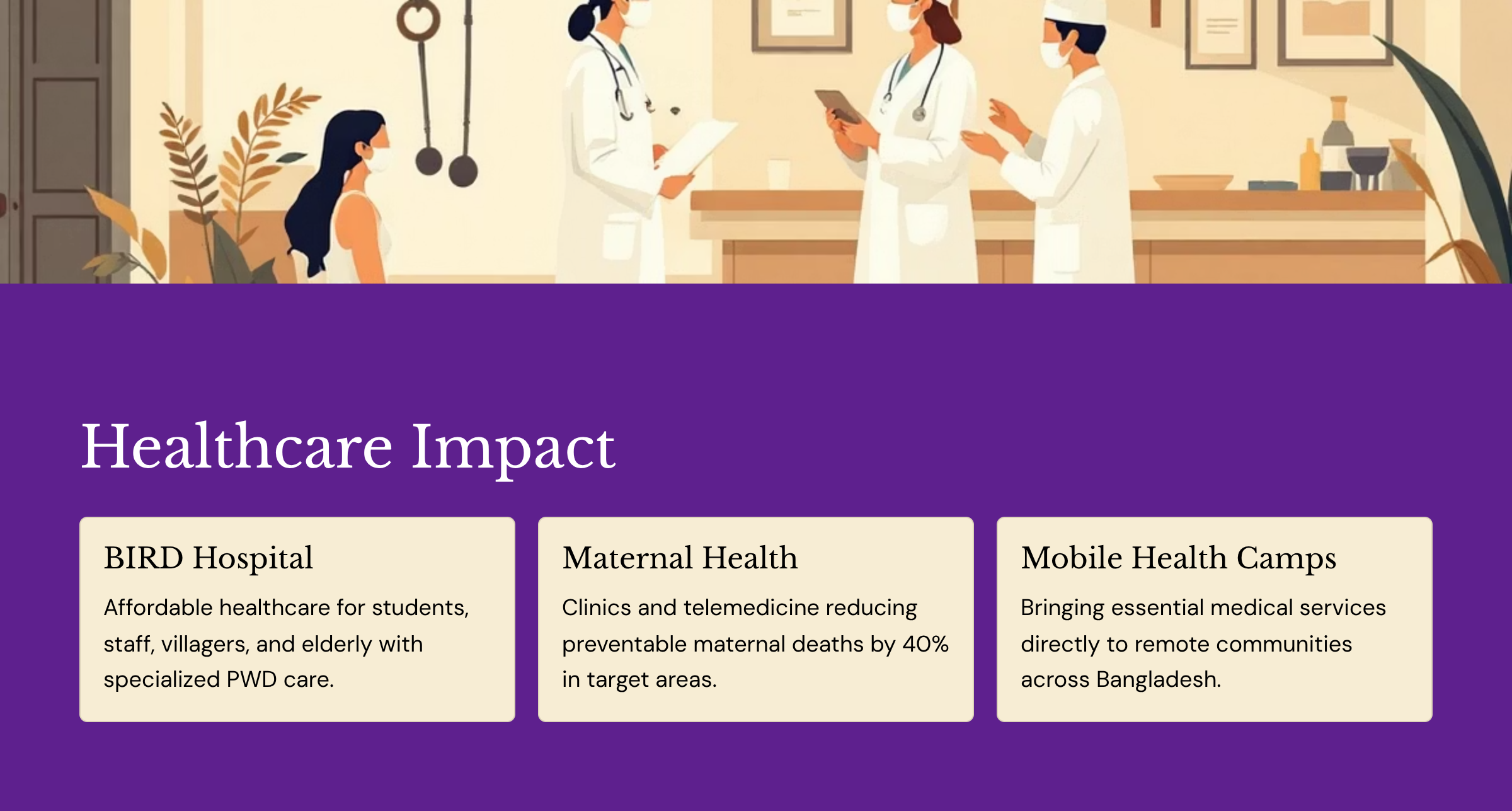 Healthcare Impact

BIRD Hospital

Affordable healthcare for students, staff, villagers, and elderly with specialized PWD care.

Maternal Health

Clinics and telemedicine reducing preventable maternal deaths by 40% in target areas.

Mobile Health Camps

Bringing essential medical services directly to remote communities across Bangladesh.